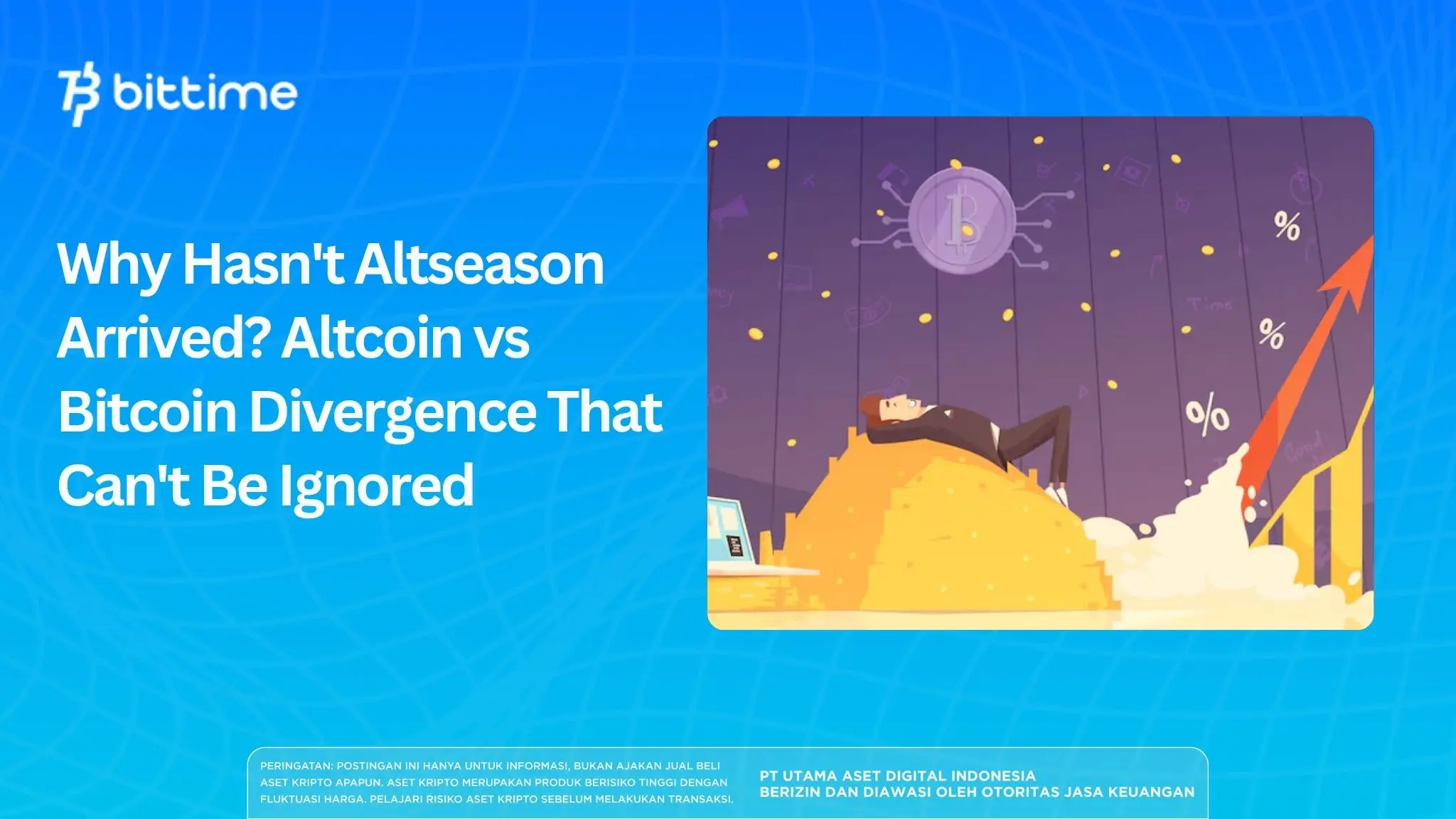 bittime

Why Hasn't Altseason Arrived? Altcoin vs Bitcoin Divergence That Can't Be Ignored

%

%

%

PERINGATAN: POSTINGAN INI HANYA UNTUK INFORMASI, BUKAN AJAKAN JUAL BELI ASET KRIPTO APAPUN. ASET KRIPTO MERUPAKAN PRODUK BERISIKO TINGGI DENGAN FLUKTUASI HARGA. PELAJARI RISIKO ASET KRIPTO SEBELUM MELAKUKAN TRANSAKSI.

PT UTAMA ASET DIGITAL INDONESIA
BERIZIN DAN DIAWASI OLEH OTORITAS JASA KEUANGAN